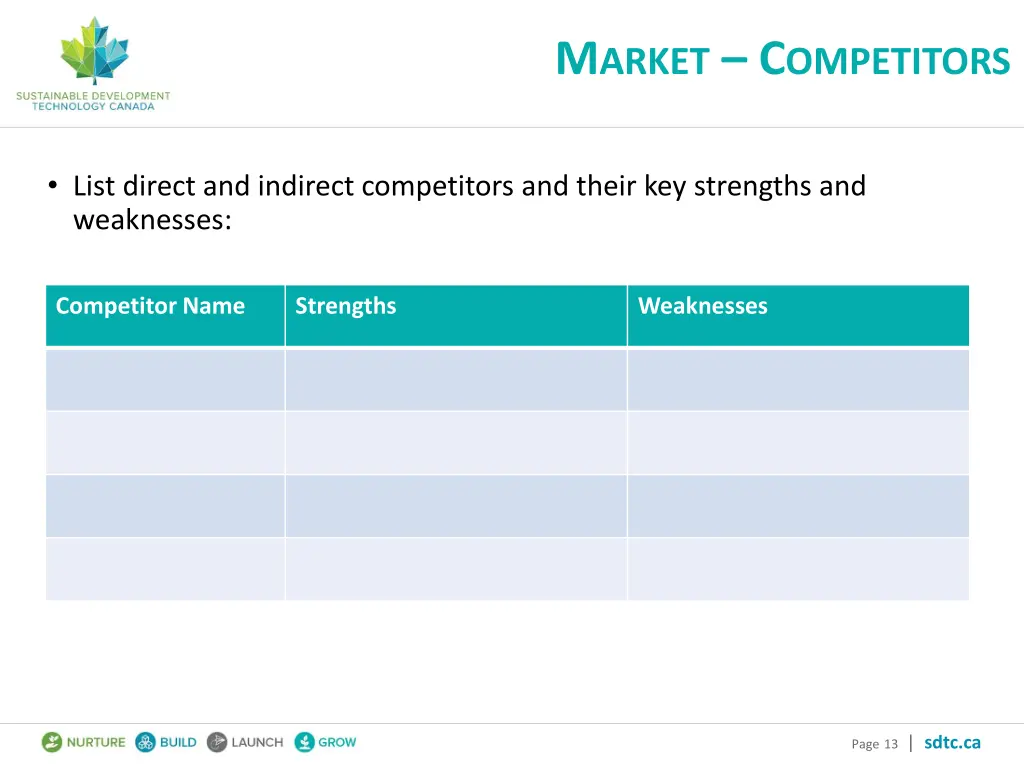 SUSTAINABLE DEVELOPMENT TECHNOLOGY CANADA

MARKET – COMPETITORS

• List direct and indirect competitors and their key strengths and weaknesses:

| Competitor Name | Strengths | Weaknesses |
|---|---|---|
| | | |
| | | |
| | | |
| | | |

NURTURE BUILD LAUNCH GROW

Page 13 | sdtc.ca